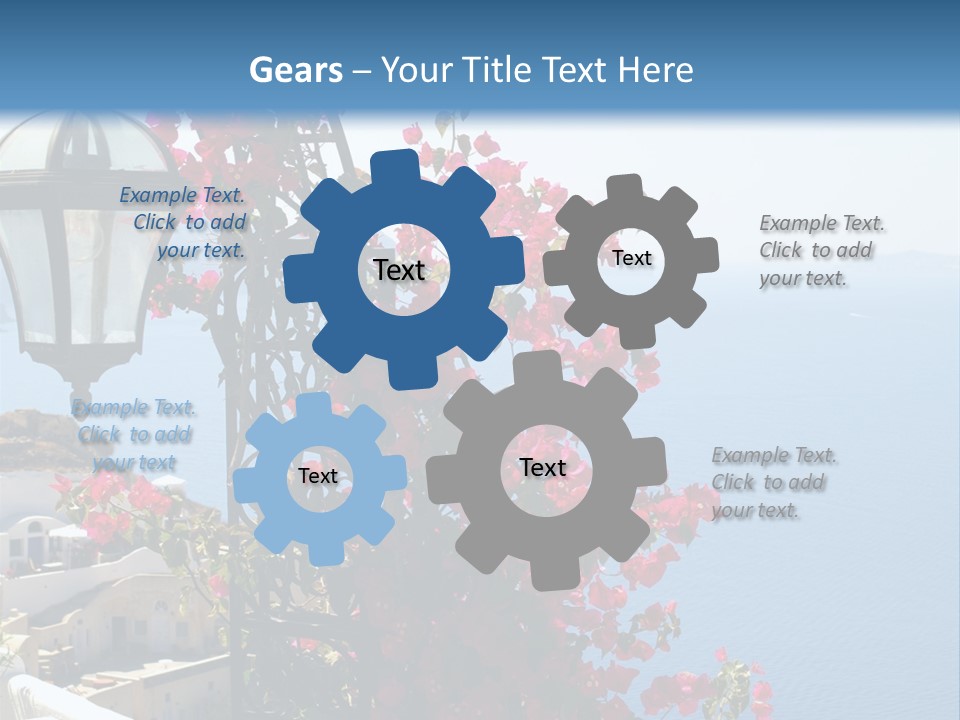 Gears – Your Title Text Here

Example Text. Click to add your text.

Text

Text

Example Text. Click to add your text.

Example Text. Click to add your text

Text

Text

Example Text. Click to add your text.